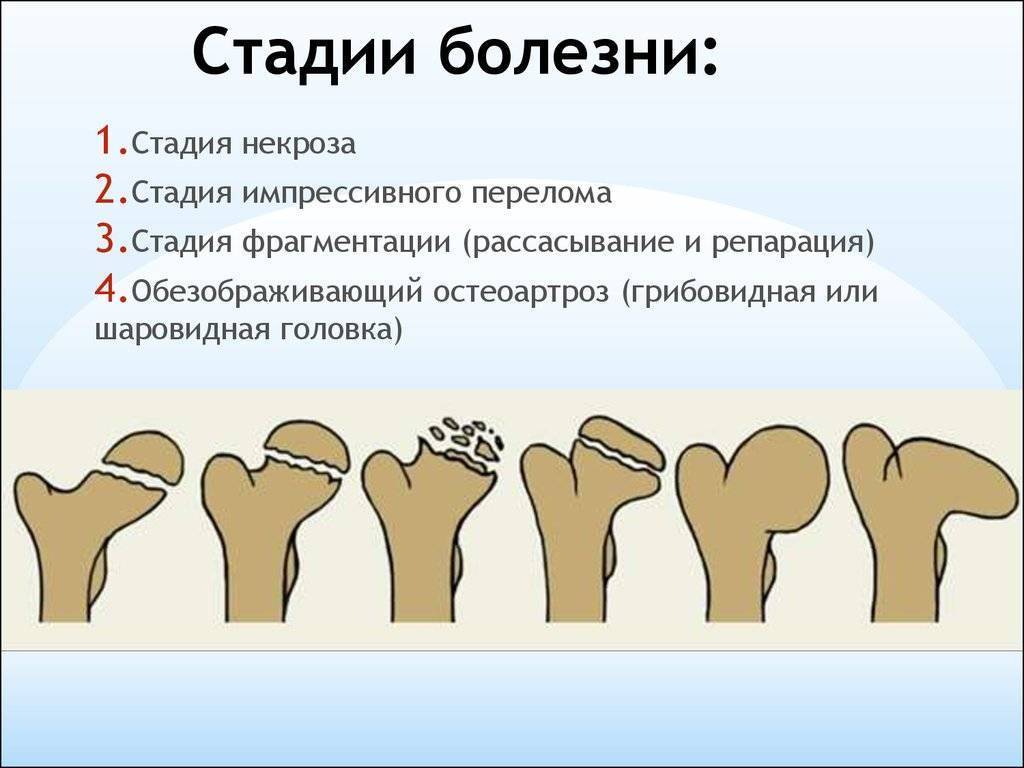 Стадии болезни:

1.Стадия некроза
2.Стадия импрессивного перелома
3.Стадия фрагментации (рассасывание и репарация)
4.Обезображивающий остеоартроз (грибовидная или шаровидная головка)